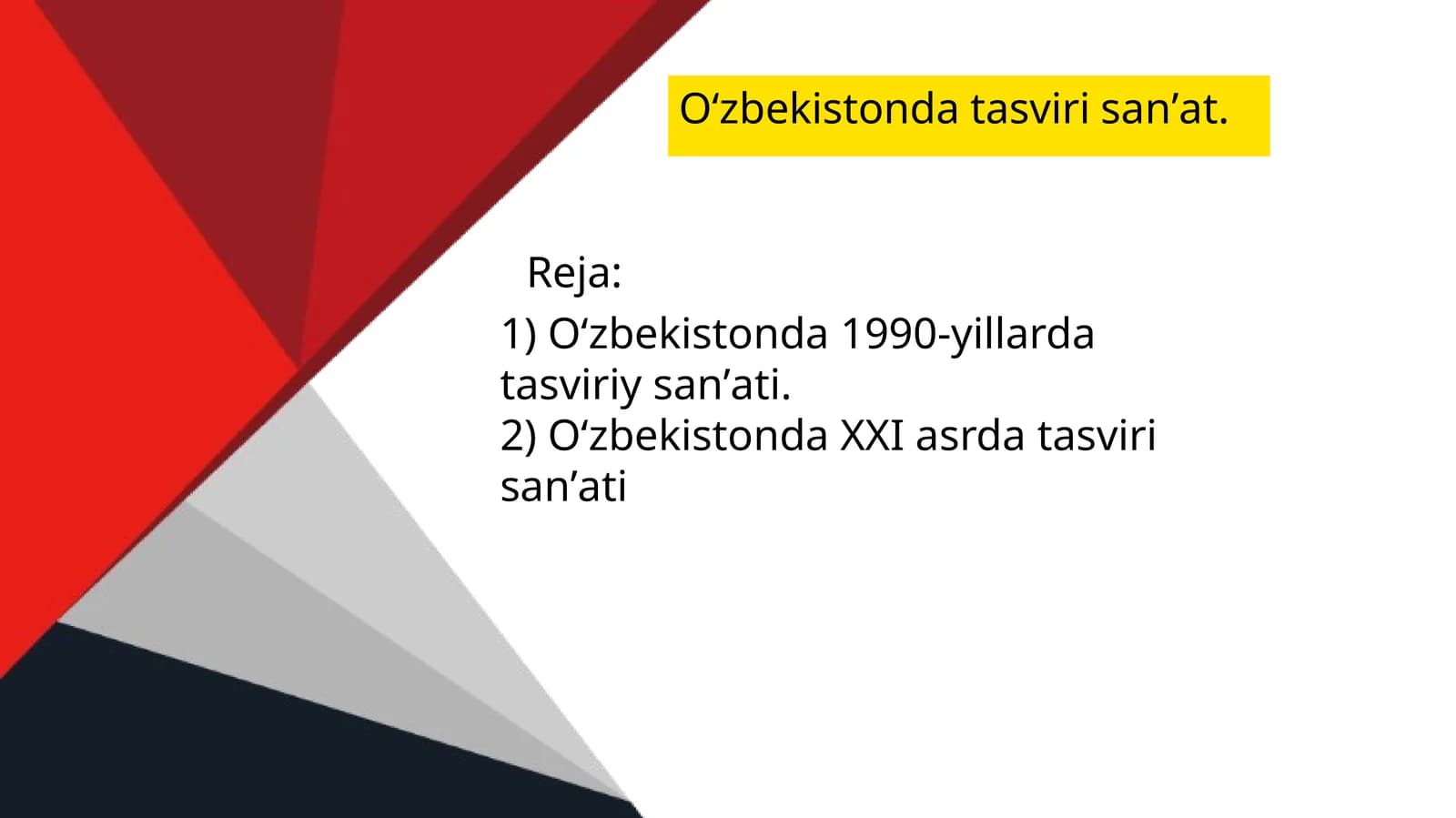 O‘zbekistonda tasviri san’at.

Reja:
1) O‘zbekistonda 1990-yillarda tasviriy san’ati.
2) O‘zbekistonda XXI asrda tasviri san’ati